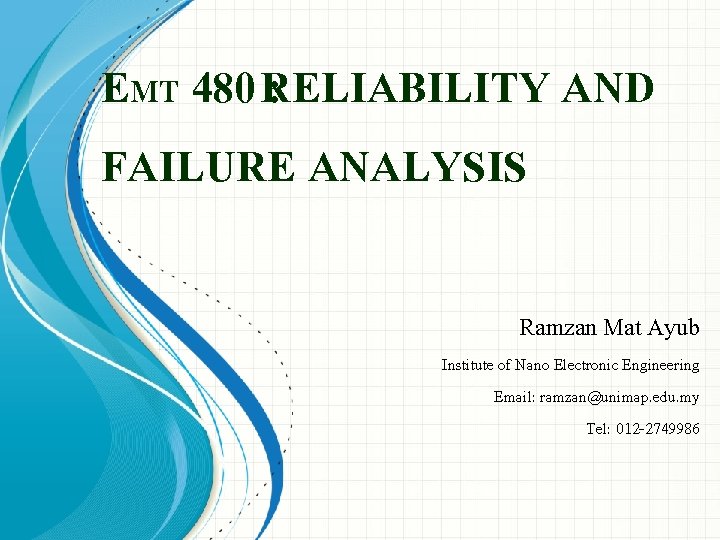 EMT 480: RELIABILITY AND FAILURE ANALYSIS

Ramzan Mat Ayub

Institute of Nano Electronic Engineering

Email: ramzan@unimap.edu.my

Tel: 012-2749986